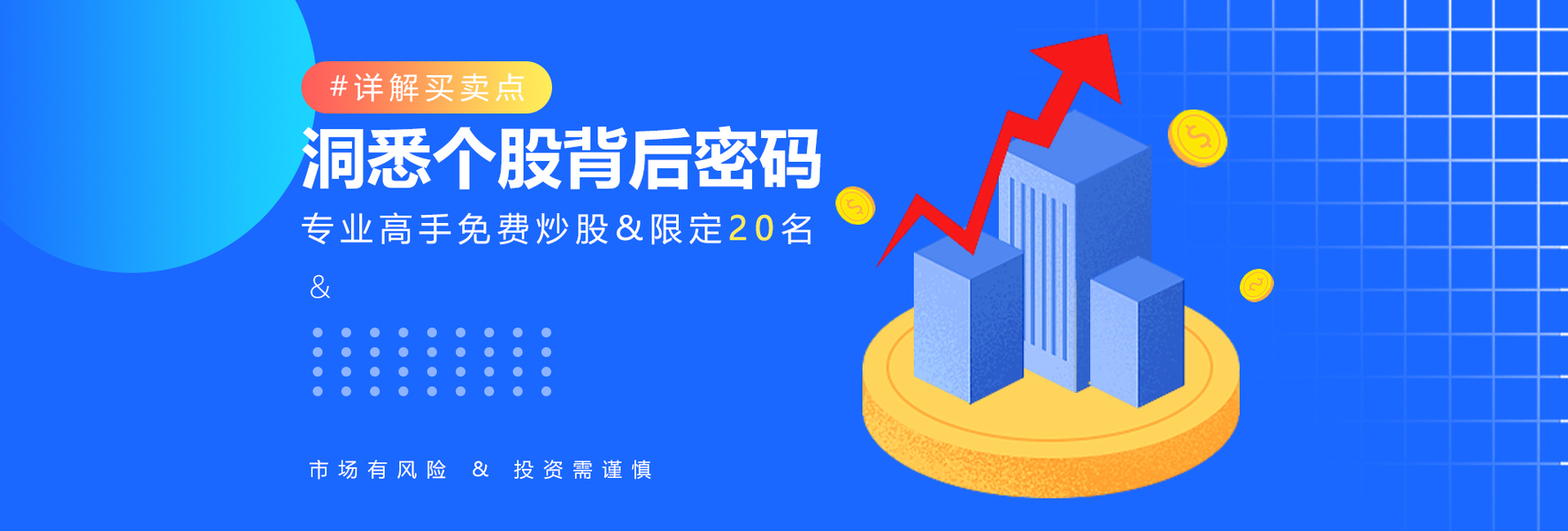 #详解买卖点

洞悉个股背后密码

专业高手免费炒股&限定20名

&

市场有风险 & 投资需谨慎